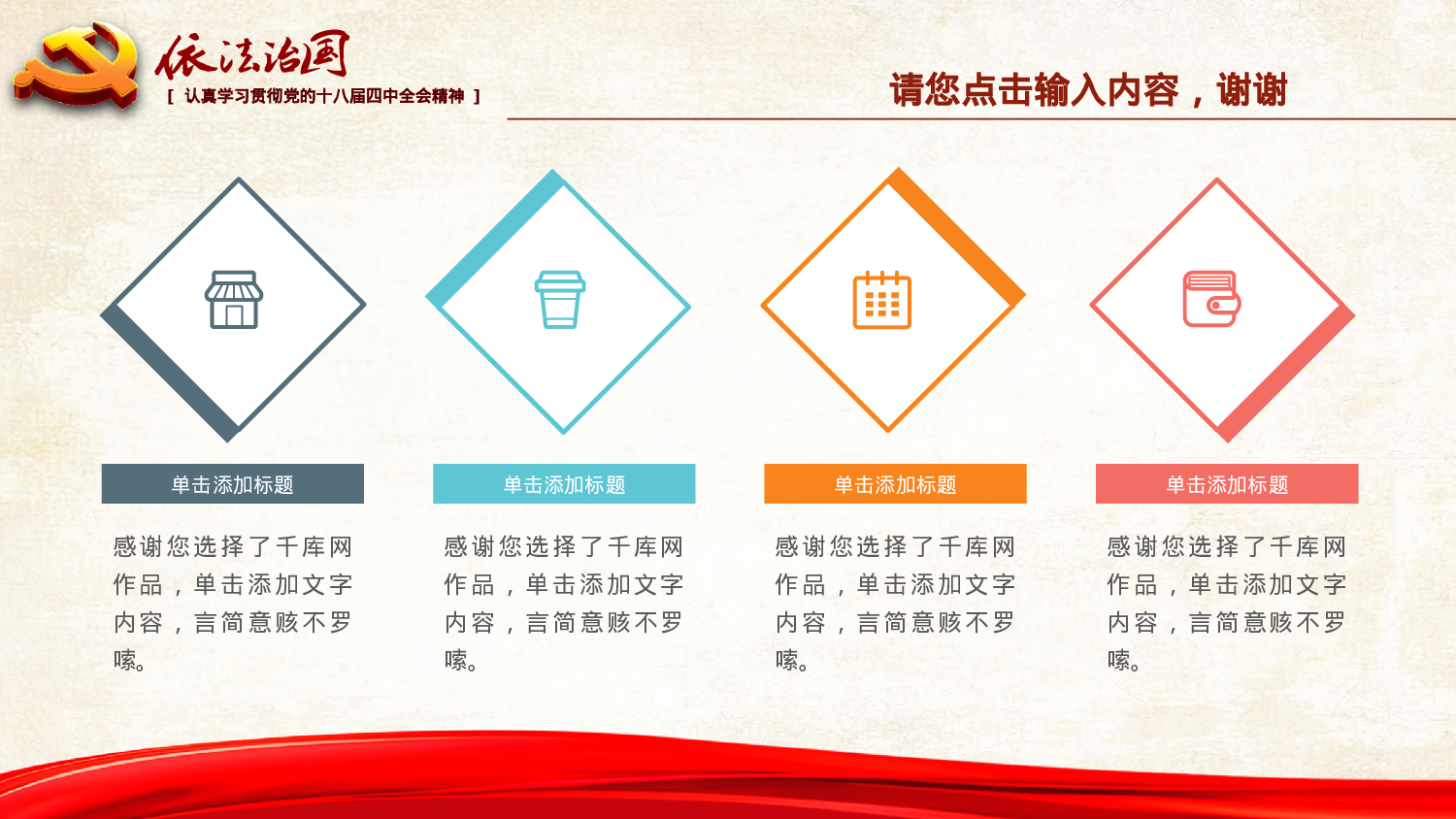 依法治国
[ 认真学习贯彻党的十八届四中全会精神 ]

请您点击输入内容，谢谢

单击添加标题

感谢您选择了千库网作品，单击添加文字内容，言简意赅不罗嗦。

单击添加标题

感谢您选择了千库网作品，单击添加文字内容，言简意赅不罗嗦。

单击添加标题

感谢您选择了千库网作品，单击添加文字内容，言简意赅不罗嗦。

单击添加标题

感谢您选择了千库网作品，单击添加文字内容，言简意赅不罗嗦。